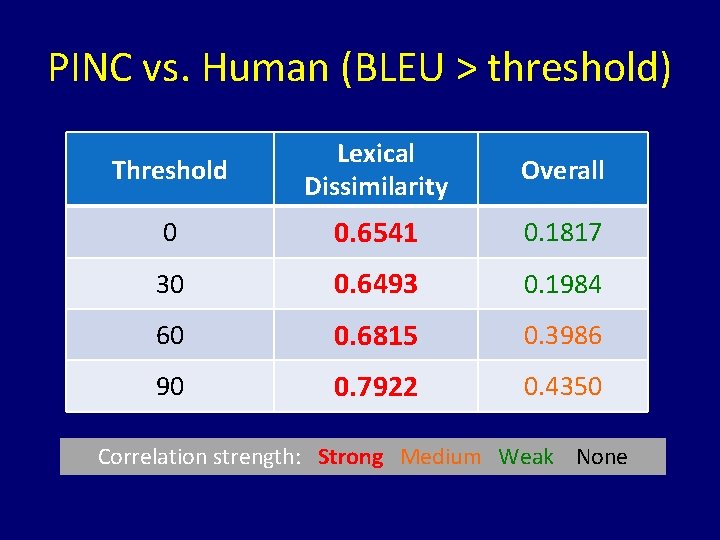 PINC vs. Human (BLEU > threshold)

| Threshold | Lexical Dissimilarity | Overall |
|---|---|---|
| 0 | 0.6541 | 0.1817 |
| 30 | 0.6493 | 0.1984 |
| 60 | 0.6815 | 0.3986 |
| 90 | 0.7922 | 0.4350 |

Correlation strength: Strong Medium Weak None